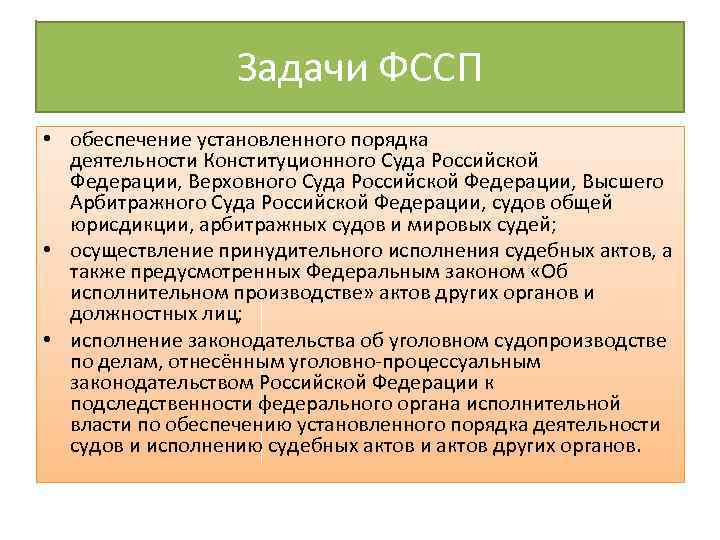 Задачи ФССП

• обеспечение установленного порядка деятельности Конституционного Суда Российской Федерации, Верховного Суда Российской Федерации, Высшего Арбитражного Суда Российской Федерации, судов общей юрисдикции, арбитражных судов и мировых судей;

• осуществление принудительного исполнения судебных актов, а также предусмотренных Федеральным законом «Об исполнительном производстве» актов других органов и должностных лиц;

• исполнение законодательства об уголовном судопроизводстве по делам, отнесённым уголовно-процессуальным законодательством Российской Федерации к подследственности федерального органа исполнительной власти по обеспечению установленного порядка деятельности судов и исполнению судебных актов и актов других органов.